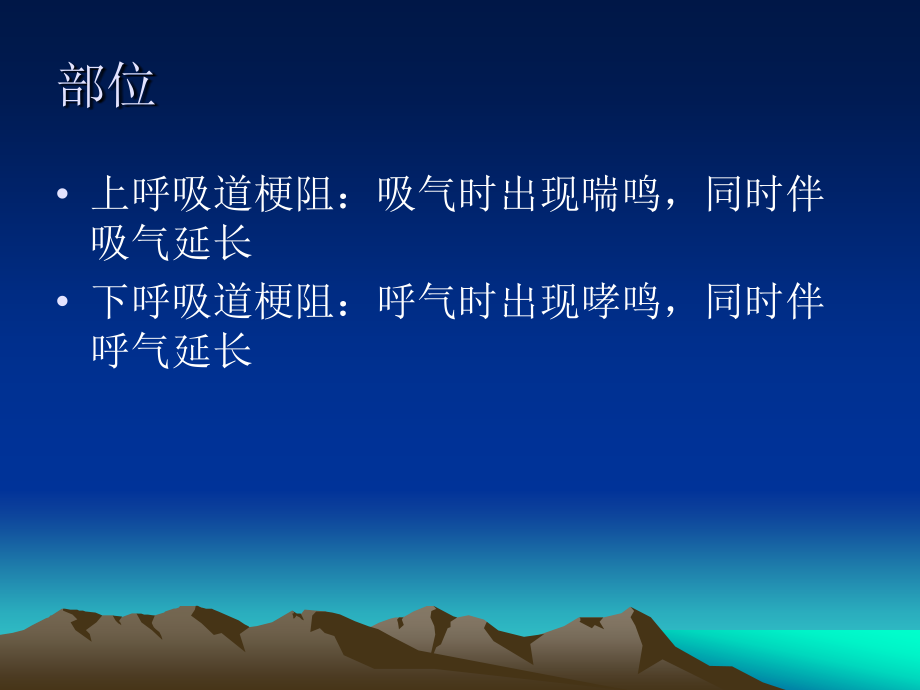 部位

• 上呼吸道梗阻：吸气时出现喘鸣，同时伴吸气延长
• 下呼吸道梗阻：呼气时出现哮鸣，同时伴呼气延长